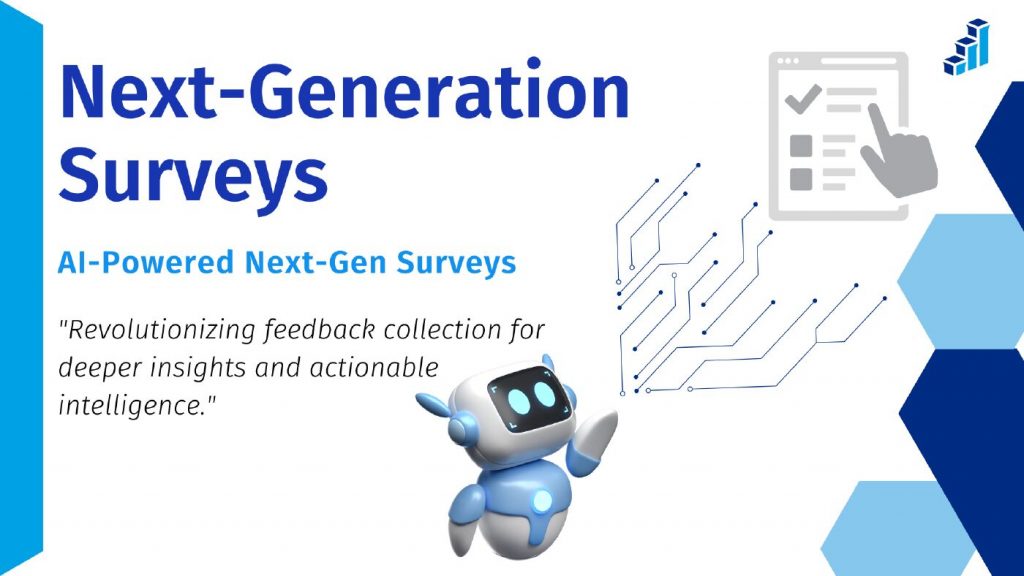 Next-Generation Surveys

AI-Powered Next-Gen Surveys

"Revolutionizing feedback collection for deeper insights and actionable intelligence."